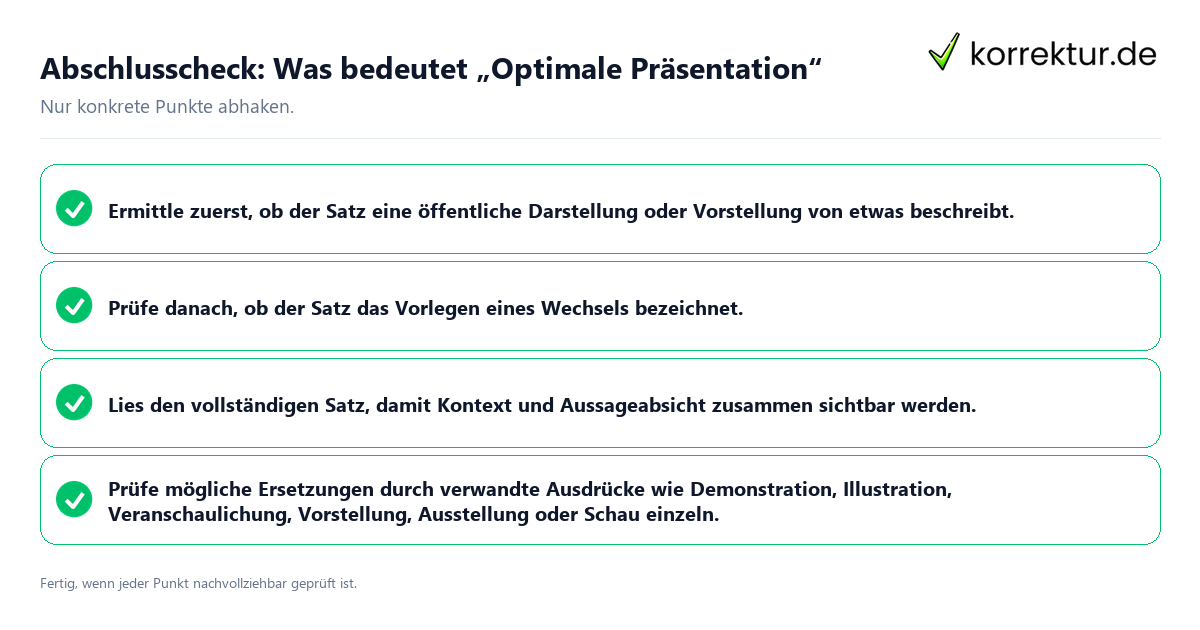 Abschlusscheck: Was bedeutet „Optimale Präsentation“

korrektur.de

Nur konkrete Punkte abhaken.

Ermittle zuerst, ob der Satz eine öffentliche Darstellung oder Vorstellung von etwas beschreibt.

Prüfe danach, ob der Satz das Vorlegen eines Wechsels bezeichnet.

Lies den vollständigen Satz, damit Kontext und Aussageabsicht zusammen sichtbar werden.

Prüfe mögliche Ersetzungen durch verwandte Ausdrücke wie Demonstration, Illustration, Veranschaulichung, Vorstellung, Ausstellung oder Schau einzeln.

Fertig, wenn jeder Punkt nachvollziehbar geprüft ist.